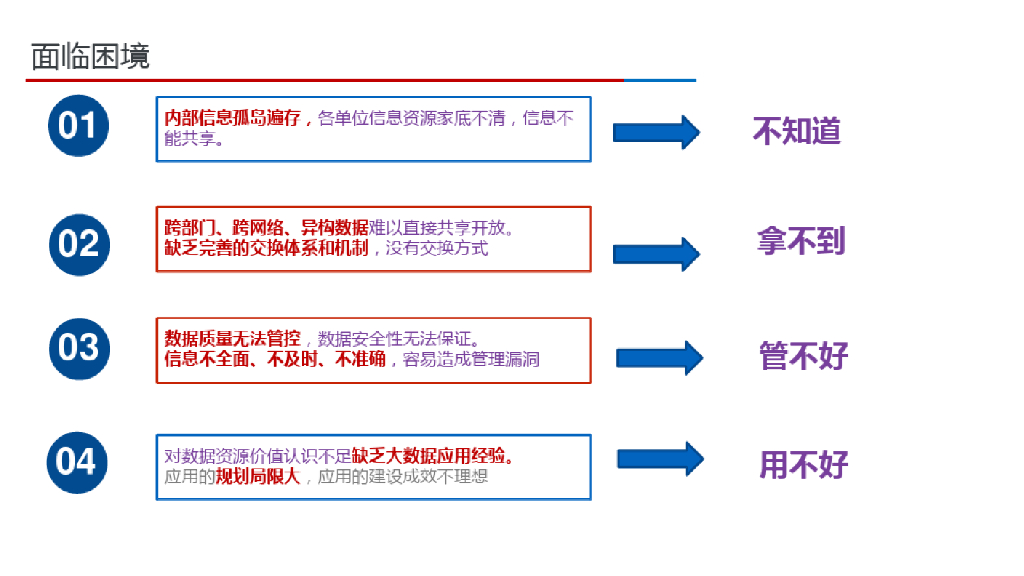 面临困境

01

内部信息孤岛遍存，各单位信息资源家底不清，信息不能共享。

不知道

02

跨部门、跨网络、异构数据难以直接共享开放。
缺乏完善的交换体系和机制，没有交换方式

拿不到

03

数据质量无法管控，数据安全性无法保证。
信息不全面、不及时、不准确，容易造成管理漏洞

管不好

04

对数据资源价值认识不足缺乏大数据应用经验。
应用的规划局限大，应用的建设成效不理想

用不好